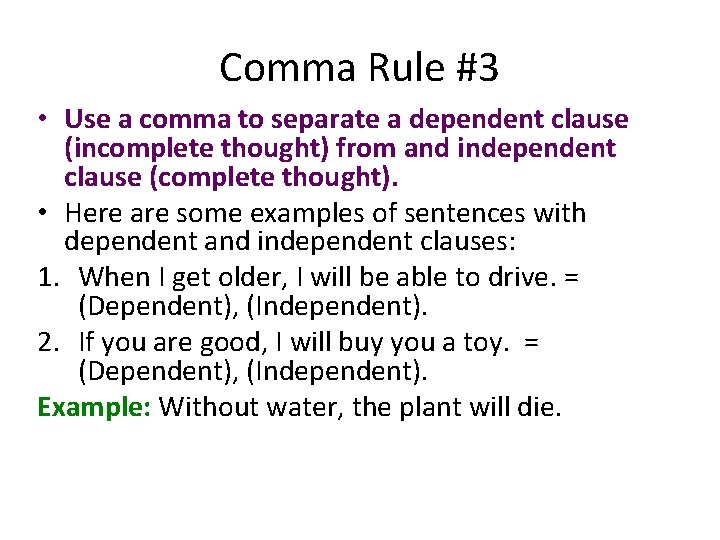 Comma Rule #3

• Use a comma to separate a dependent clause (incomplete thought) from and independent clause (complete thought).

• Here are some examples of sentences with dependent and independent clauses:

1. When I get older, I will be able to drive. = (Dependent), (Independent).

2. If you are good, I will buy you a toy. = (Dependent), (Independent).

Example: Without water, the plant will die.